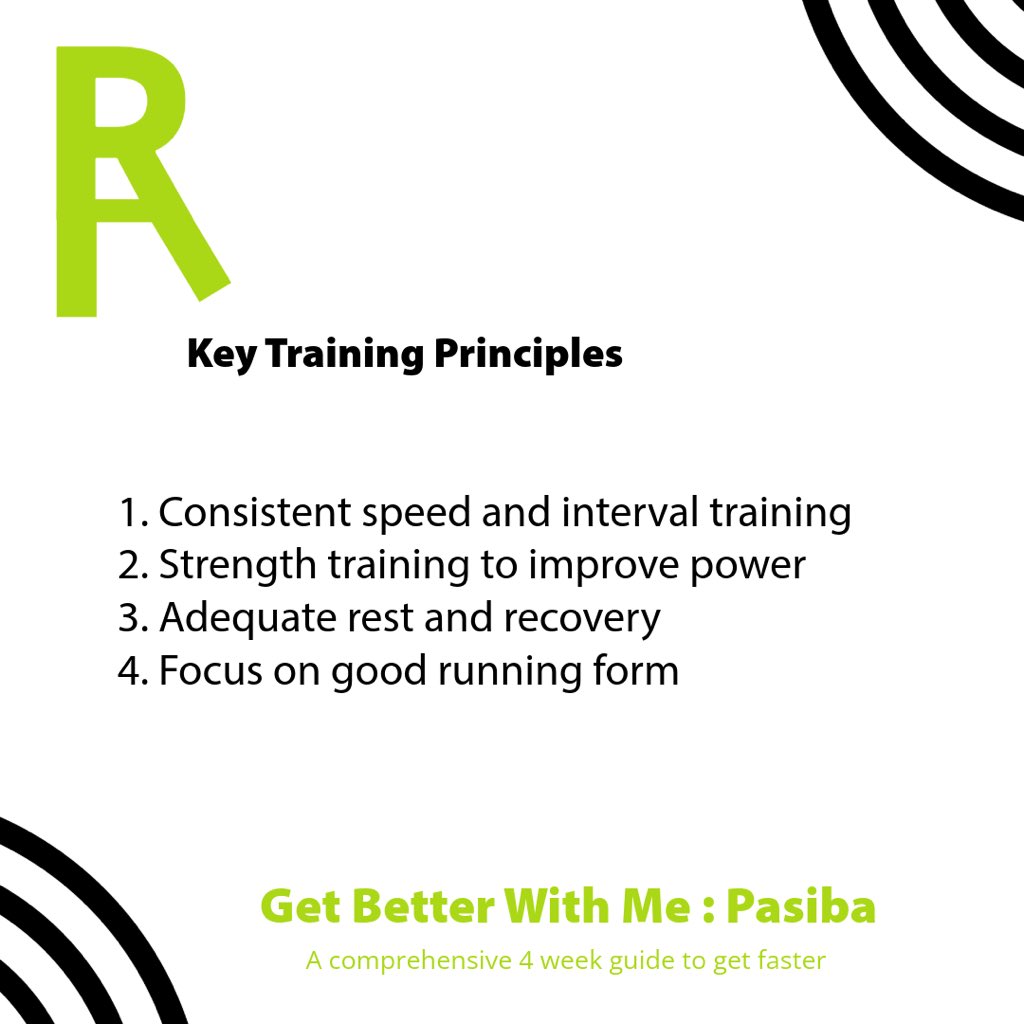 R

Key Training Principles

1. Consistent speed and interval training
2. Strength training to improve power
3. Adequate rest and recovery
4. Focus on good running form

Get Better With Me : Pasiba

A comprehensive 4 week guide to get faster